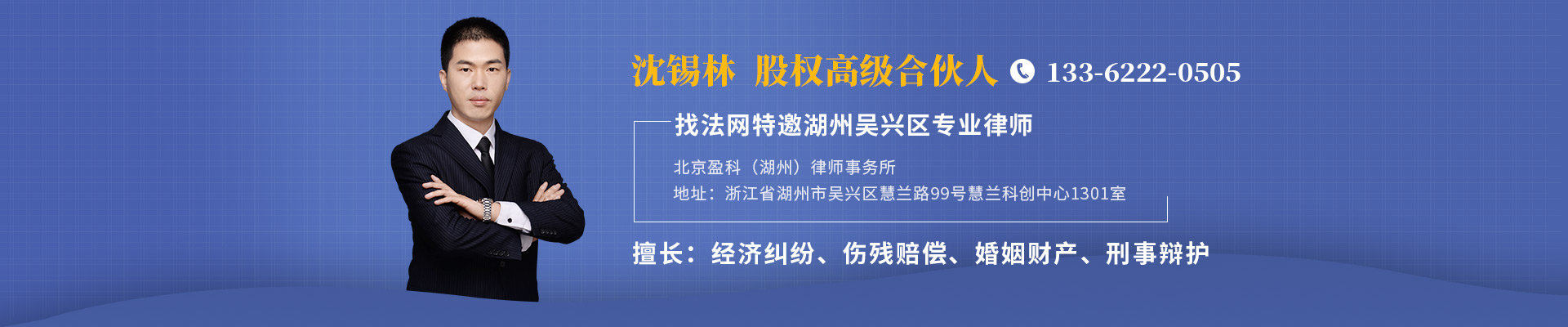 沈锡林 股权高级合伙人 133-6222-0505

找法网特邀湖州吴兴区专业律师

北京盈科（湖州）律师事务所
地址：浙江省湖州市吴兴区慧兰路99号慧兰科创中心1301室

擅长：经济纠纷、伤残赔偿、婚姻财产、刑事辩护